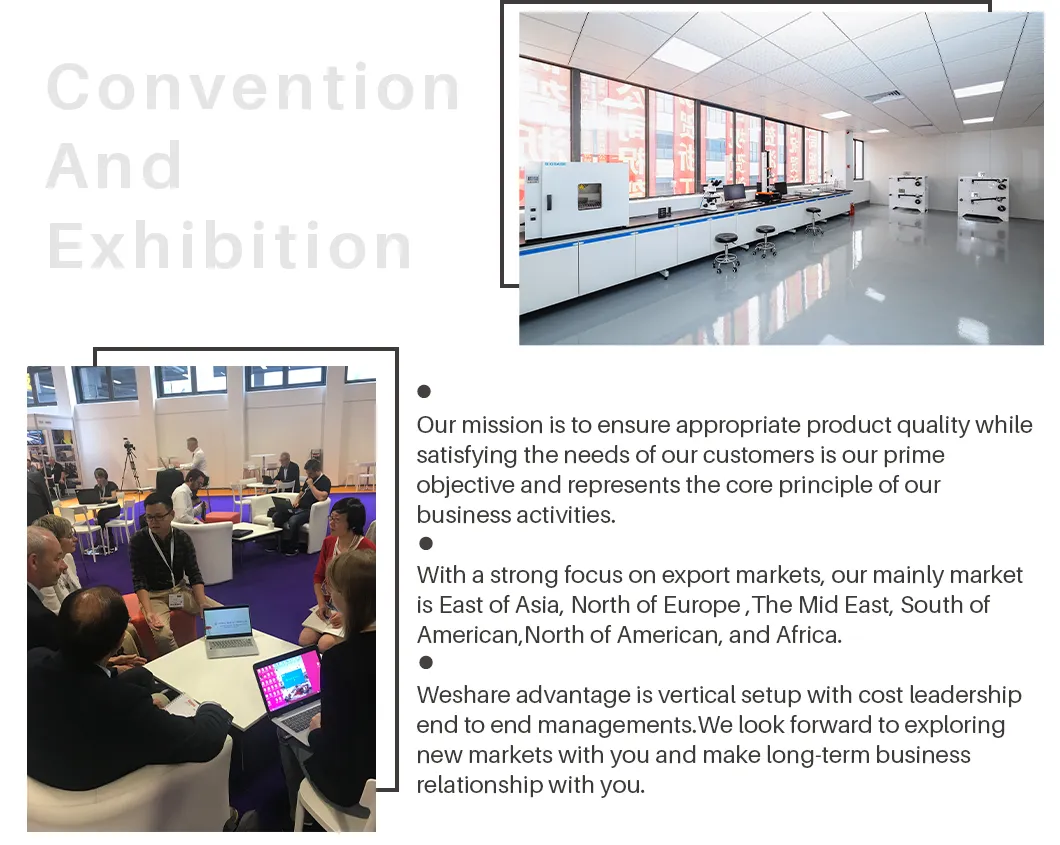 Convention And Exhibition

●

Our mission is to ensure appropriate product quality while satisfying the needs of our customers is our prime objective and represents the core principle of our business activities.

●

With a strong focus on export markets, our mainly market is East of Asia, North of Europe , The Mid East, South of American,North of American, and Africa.

●

Weshare advantage is vertical setup with cost leadership end to end managements.We look forward to exploring new markets with you and make long-term business relationship with you.